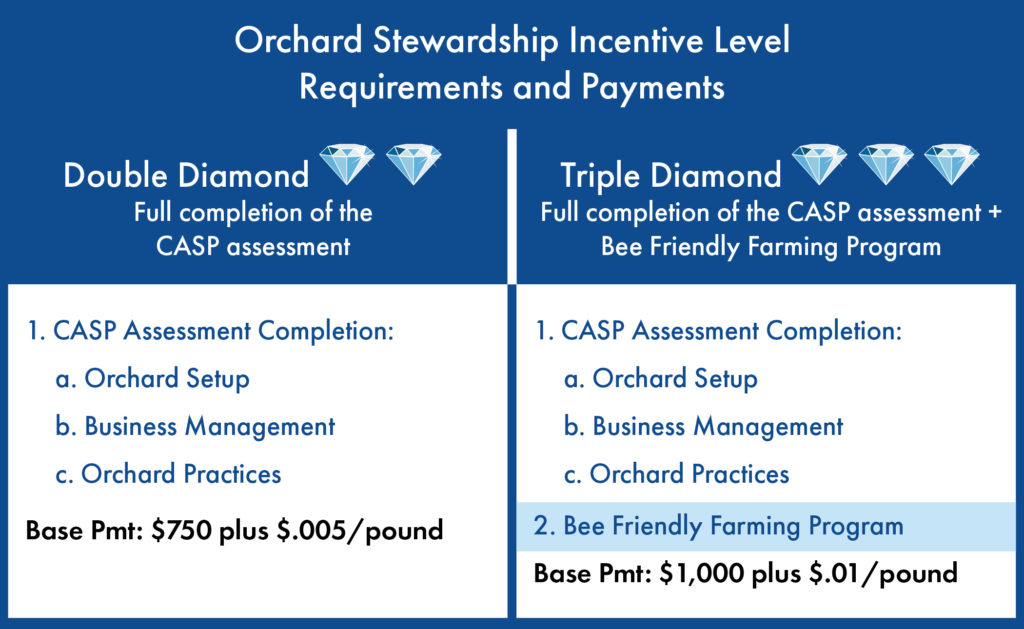 Orchard Stewardship Incentive Level Requirements and Payments

Double Diamond
Full completion of the CASP assessment

1. CASP Assessment Completion:
a. Orchard Setup
b. Business Management
c. Orchard Practices

Base Pmt: \$750 plus \$.005/pound

Triple Diamond
Full completion of the CASP assessment + Bee Friendly Farming Program

1. CASP Assessment Completion:
a. Orchard Setup
b. Business Management
c. Orchard Practices
2. Bee Friendly Farming Program

Base Pmt: \$1,000 plus \$.01/pound